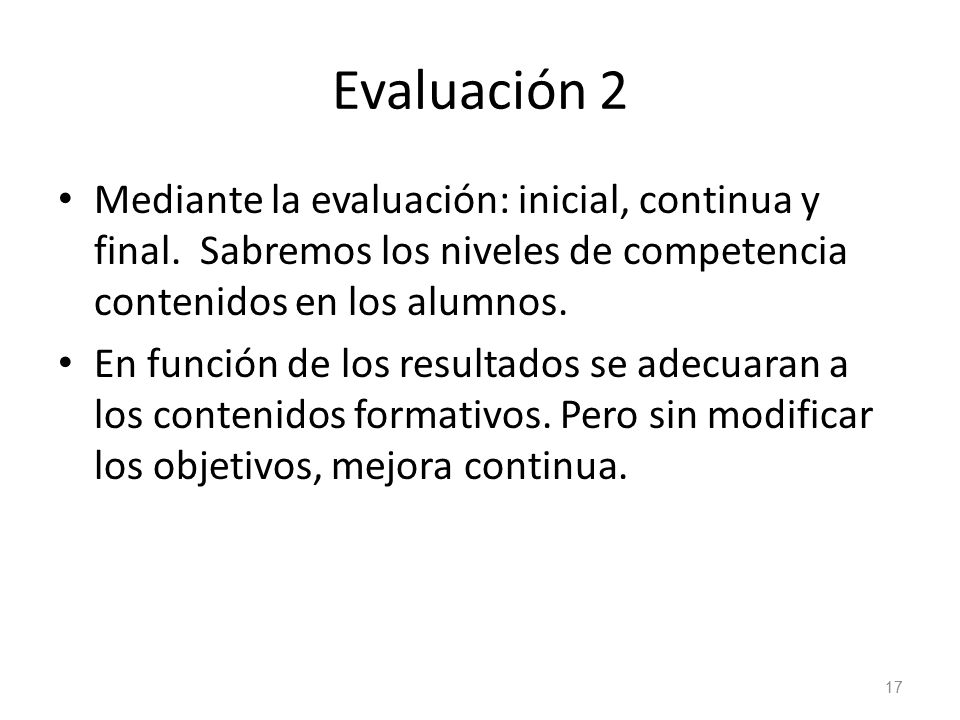 Evaluación 2

• Mediante la evaluación: inicial, continua y final. Sabremos los niveles de competencia contenidos en los alumnos.

• En función de los resultados se adecuaran a los contenidos formativos. Pero sin modificar los objetivos, mejora continua.

17